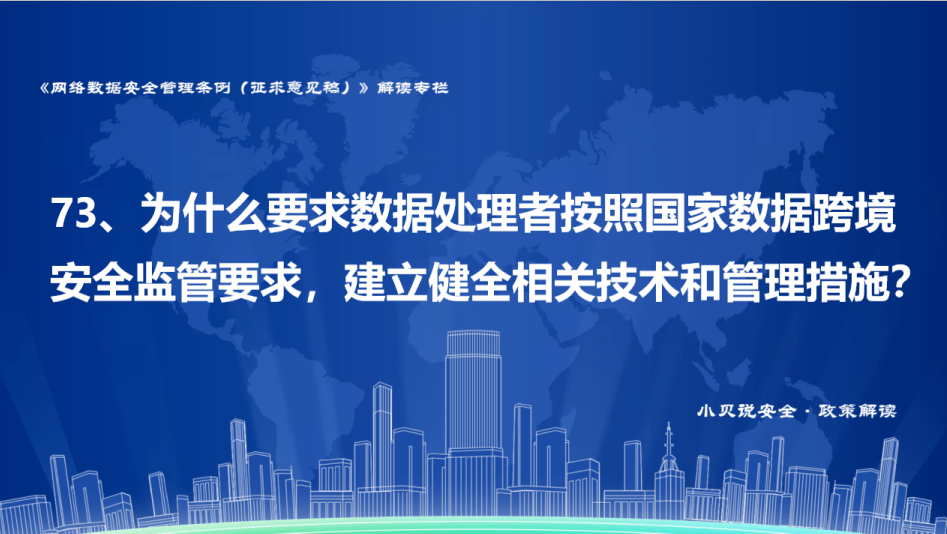 《网络数据安全管理条例（征求意见稿）》解读专栏

73、为什么要求数据处理者按照国家数据跨境安全监管要求，建立健全相关技术和管理措施？

小贝说安全·政策解读